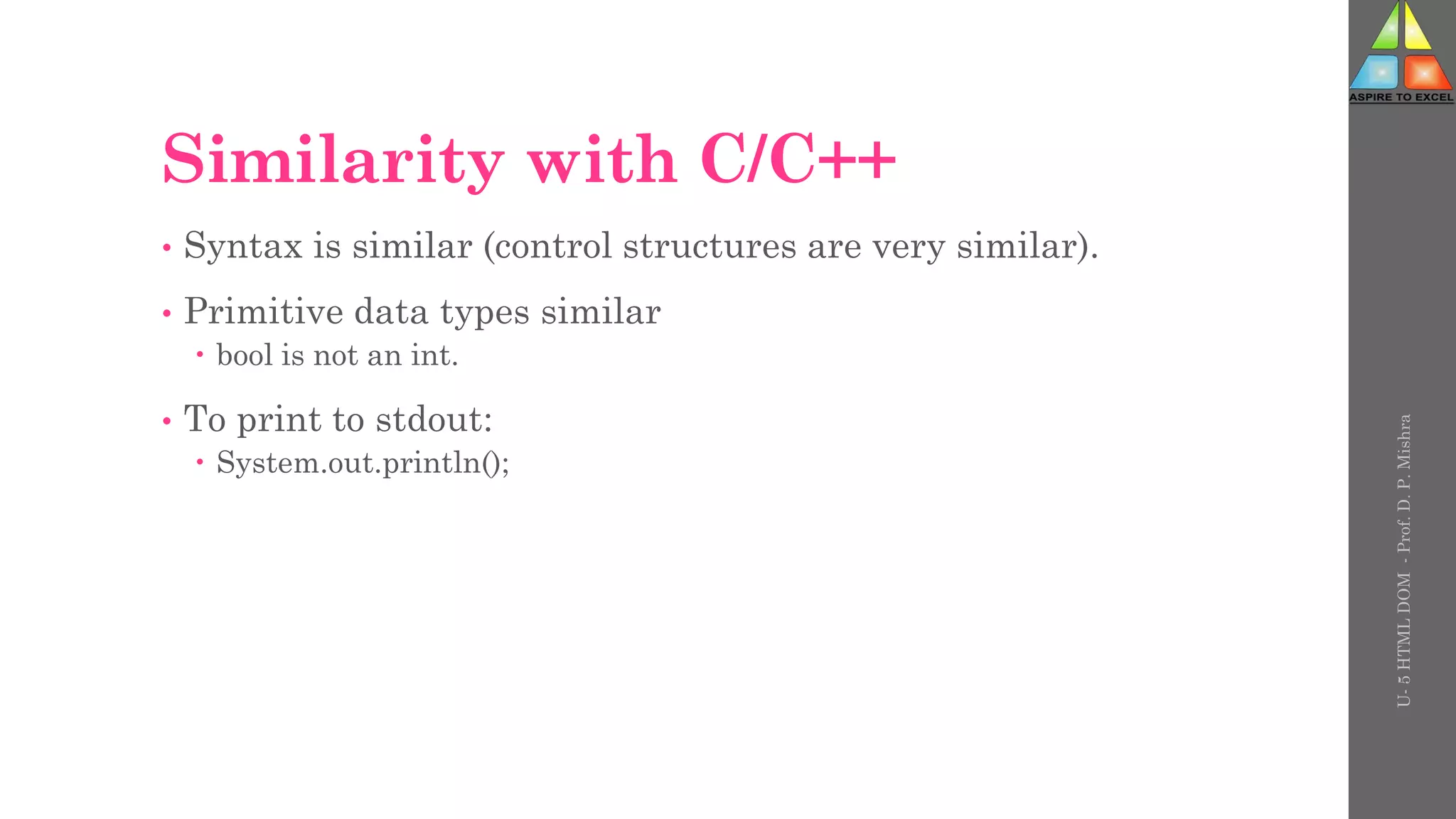 ASPIRE TO EXCEL

Similarity with C/C++

• Syntax is similar (control structures are very similar).

• Primitive data types similar
 • bool is not an int.

• To print to stdout:
 • System.out.println();

U- 5 HTML DOM - Prof. D. P. Mishra